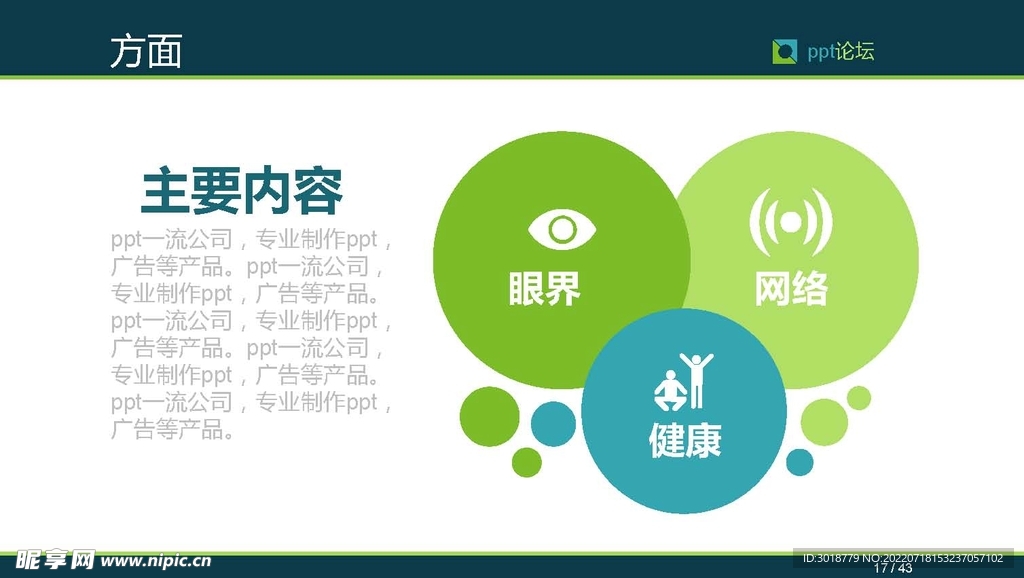 方面

ppt论坛

主要内容

ppt一流公司，专业制作ppt，广告等产品。ppt一流公司，专业制作ppt，广告等产品。ppt一流公司，专业制作ppt，广告等产品。ppt一流公司，专业制作ppt，广告等产品。ppt一流公司，专业制作ppt，广告等产品。

眼界

网络

健康

昵享网 www.nipic.cn

ID:3018779 NO:20220718153237057102

17 / 43